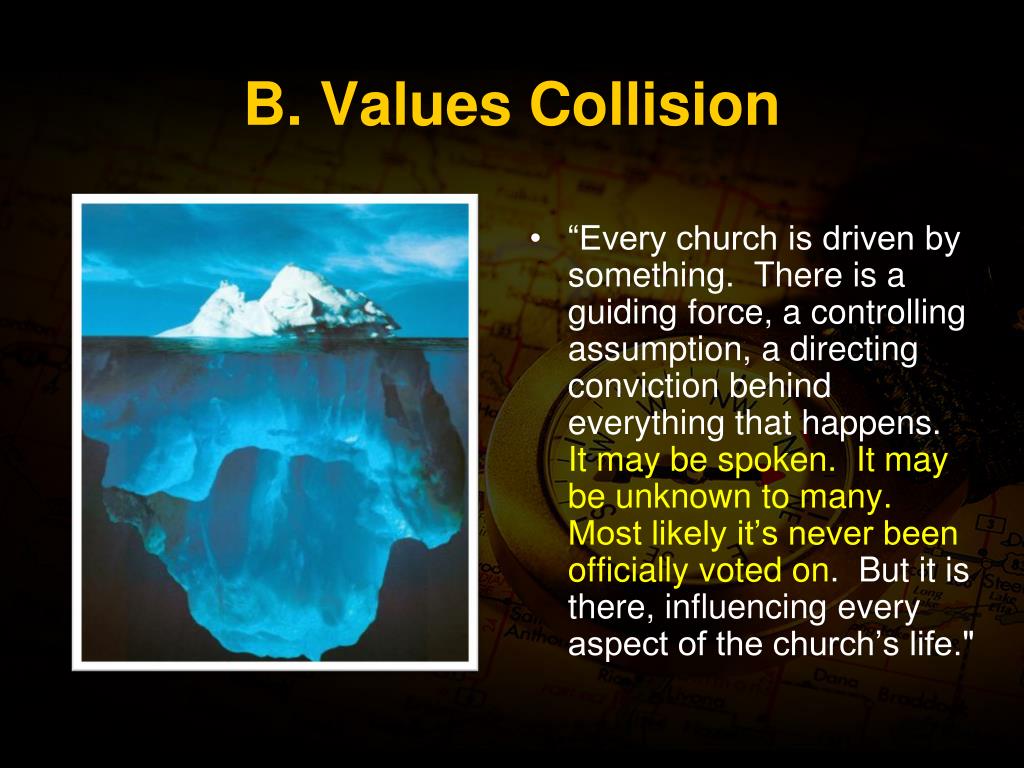 B. Values Collision

• “Every church is driven by something. There is a guiding force, a controlling assumption, a directing conviction behind everything that happens. It may be spoken. It may be unknown to many. Most likely it’s never been officially voted on. But it is there, influencing every aspect of the church’s life."